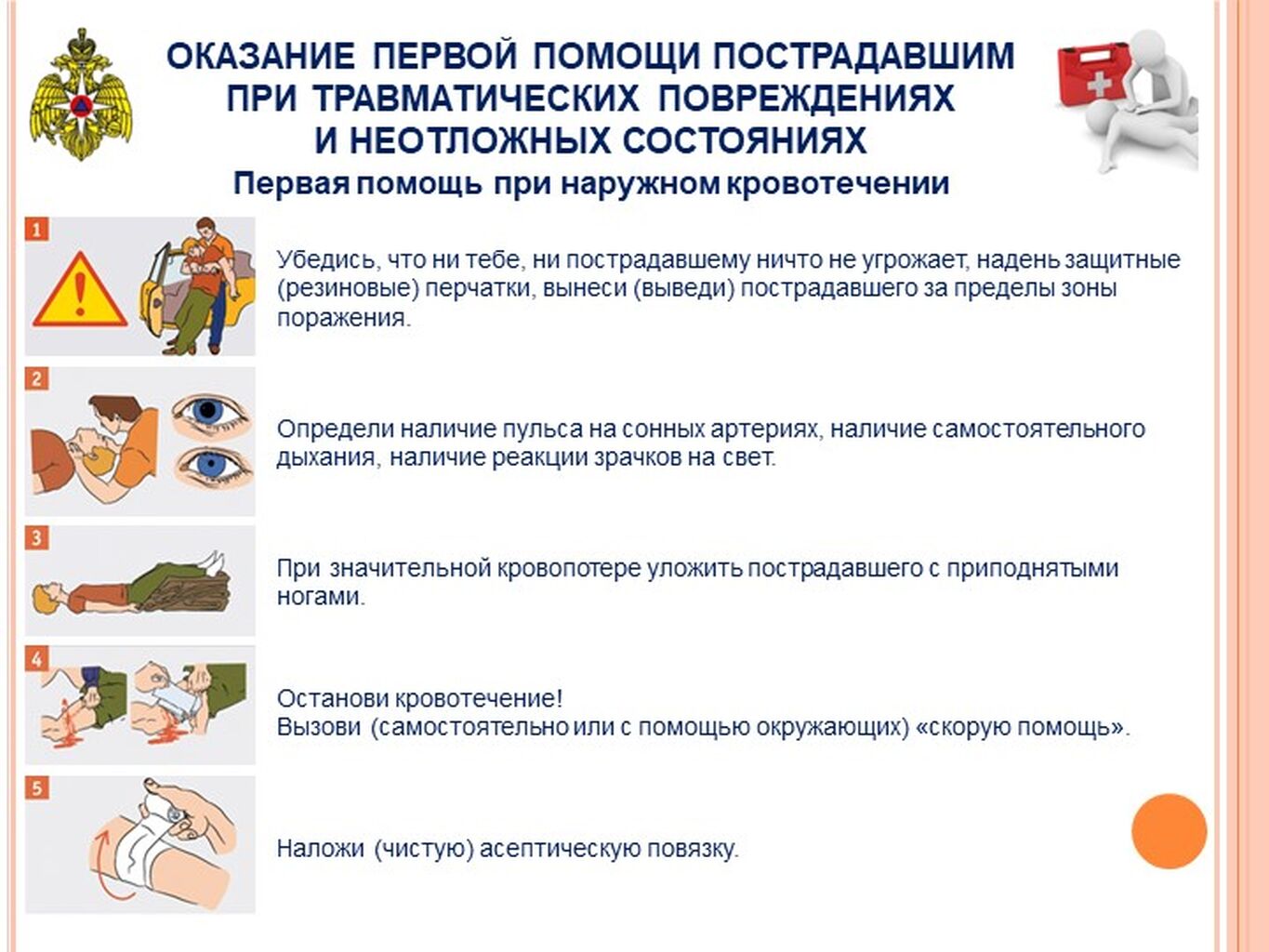 ОКАЗАНИЕ ПЕРВОЙ ПОМОЩИ ПОСТРАДАВШИМ ПРИ ТРАВМАТИЧЕСКИХ ПОВРЕЖДЕНИЯХ И НЕОТЛОЖНЫХ СОСТОЯНИЯХ

Первая помощь при наружном кровотечении

1

Убедись, что ни тебе, ни пострадавшему ничто не угрожает, надень защитные (резиновые) перчатки, вынеси (выведи) пострадавшего за пределы зоны поражения.

2

Определи наличие пульса на сонных артериях, наличие самостоятельного дыхания, наличие реакции зрачков на свет.

3

При значительной кровопотере уложить пострадавшего с приподнятыми ногами.

4

Останови кровотечение!
Вызови (самостоятельно или с помощью окружающих) «скорую помощь».

5

Наложи (чистую) асептическую повязку.